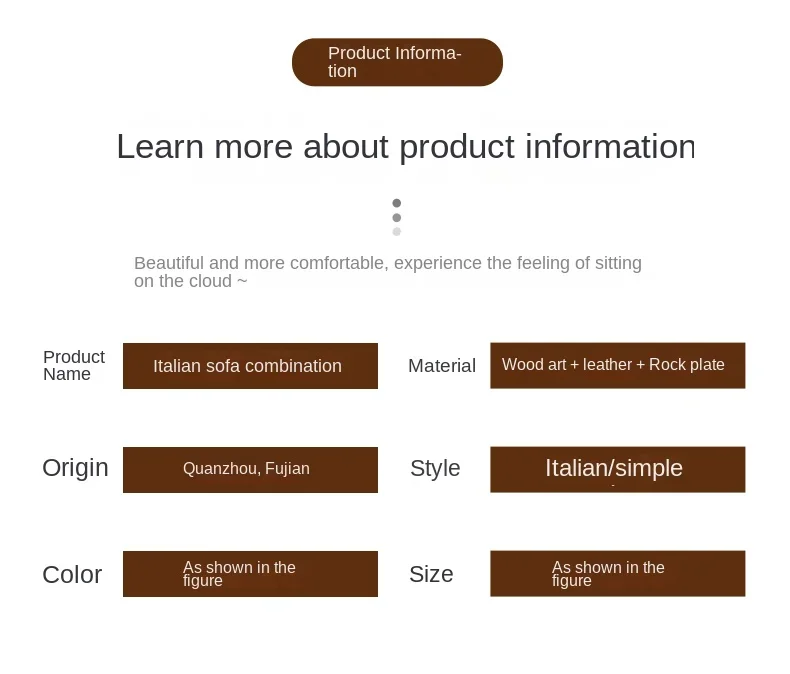 Product Information

Learn more about product information

Beautiful and more comfortable, experience the feeling of sitting on the cloud ~

Product Name
Italian sofa combination

Material
Wood art + leather + Rock plate

Origin
Quanzhou, Fujian

Style
Italian/simple

Color
As shown in the figure

Size
As shown in the figure